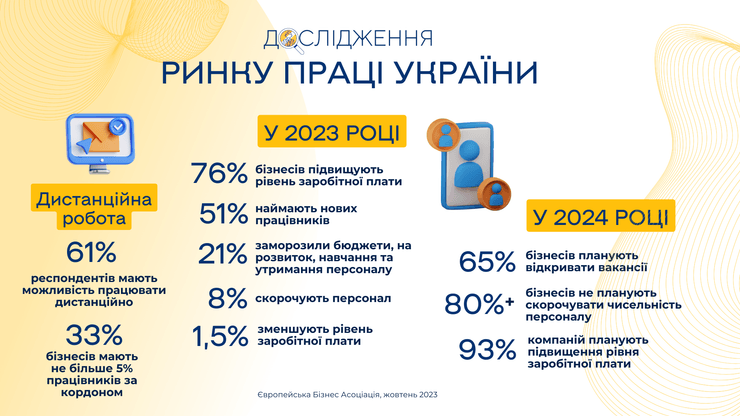 ДОСЛІДЖЕННЯ
РИНКУ ПРАЦІ УКРАЇНИ

Дистанційна робота

61%
респондентів мають можливість працювати дистанційно

33%
бізнесів мають не більше 5% працівників за кордоном

У 2023 РОЦІ

76% бізнесів підвищують рівень заробітної плати

51% наймають нових працівників

21% заморозили бюджети, на розвиток, навчання та утримання персоналу

8% скорочують персонал

1,5% зменшують рівень заробітної плати

У 2024 РОЦІ

65% бізнесів планують відкривати вакансії

80%+ бізнесів не планують скорочувати чисельність персоналу

93% компаній планують підвищення рівня заробітної плати

Європейська Бізнес Асоціація, жовтень 2023